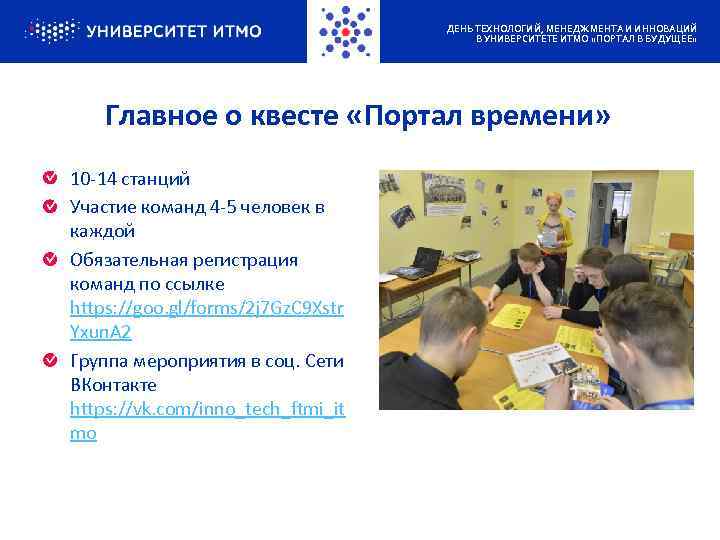 УНИВЕРСИТЕТ ИТМО

ДЕНЬ ТЕХНОЛОГИЙ, МЕНЕДЖМЕНТА И ИННОВАЦИЙ В УНИВЕРСИТЕТЕ ИТМО «ПОРТАЛ В БУДУЩЕЕ»

Главное о квесте «Портал времени»

10-14 станций

Участие команд 4-5 человек в каждой

Обязательная регистрация команд по ссылке https://goo.gl/forms/2j7GzC9XstrYxunA2

Группа мероприятия в соц. Сети ВКонтакте https://vk.com/inno_tech_ftmi_itmo